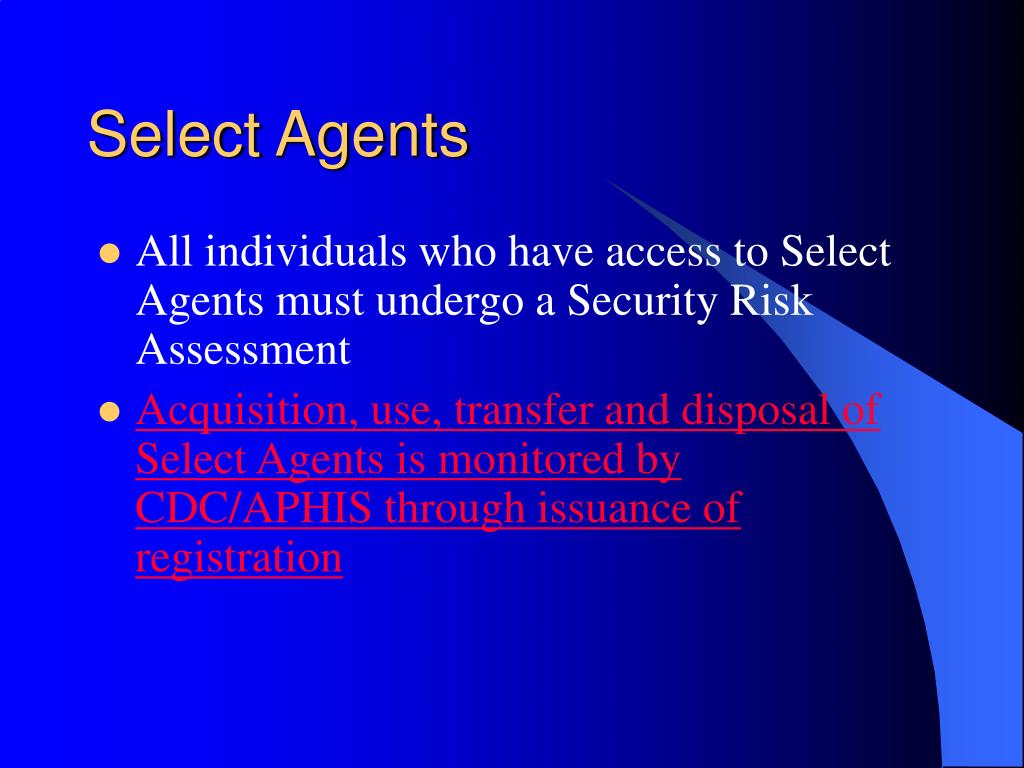 Select Agents

- All individuals who have access to Select Agents must undergo a Security Risk Assessment
- Acquisition, use, transfer and disposal of Select Agents is monitored by CDC/APHIS through issuance of registration